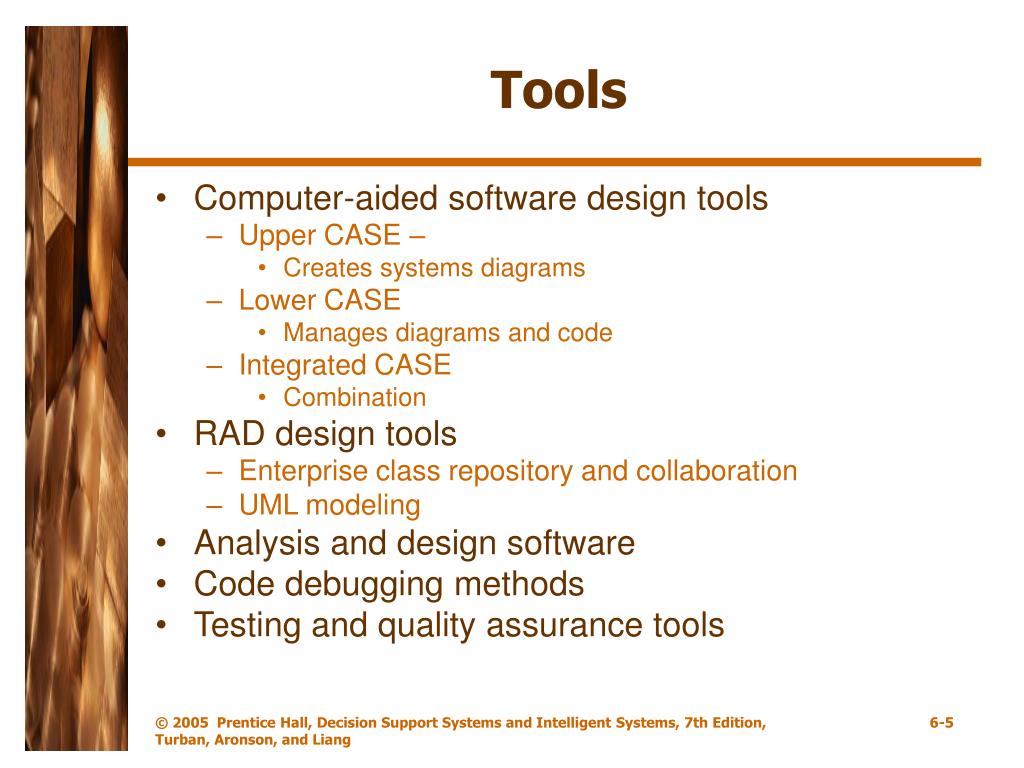 Tools

• Computer-aided software design tools
– Upper CASE –
• Creates systems diagrams
– Lower CASE
• Manages diagrams and code
– Integrated CASE
• Combination
• RAD design tools
– Enterprise class repository and collaboration
– UML modeling
• Analysis and design software
• Code debugging methods
• Testing and quality assurance tools

© 2005 Prentice Hall, Decision Support Systems and Intelligent Systems, 7th Edition, Turban, Aronson, and Liang

6-5